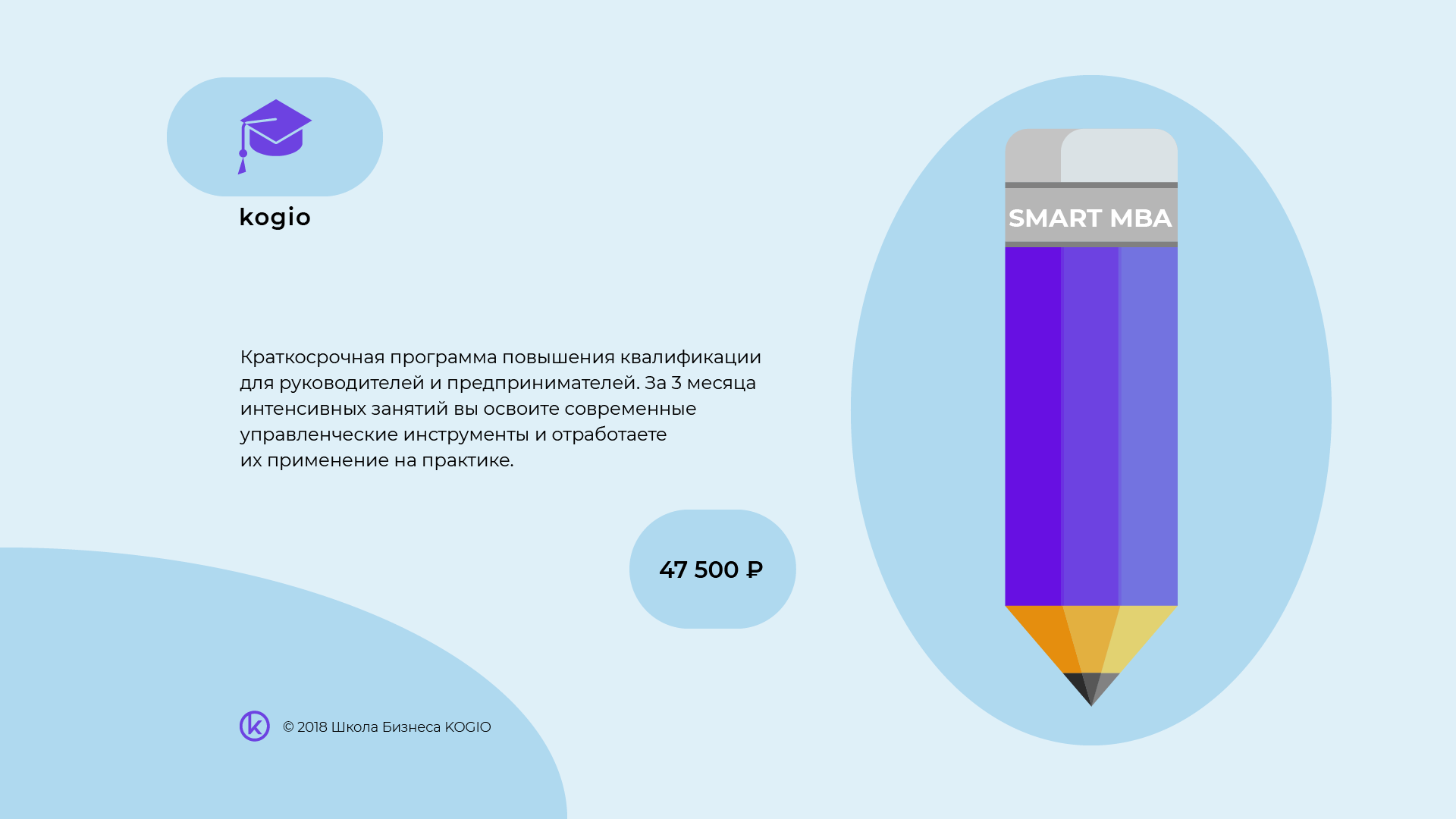 kogio

SMART MBA

Краткосрочная программа повышения квалификации для руководителей и предпринимателей. За 3 месяца интенсивных занятий вы освоите современные управленческие инструменты и отработаете их применение на практике.

47 500 ₽

© 2018 Школа Бизнеса KOGIO